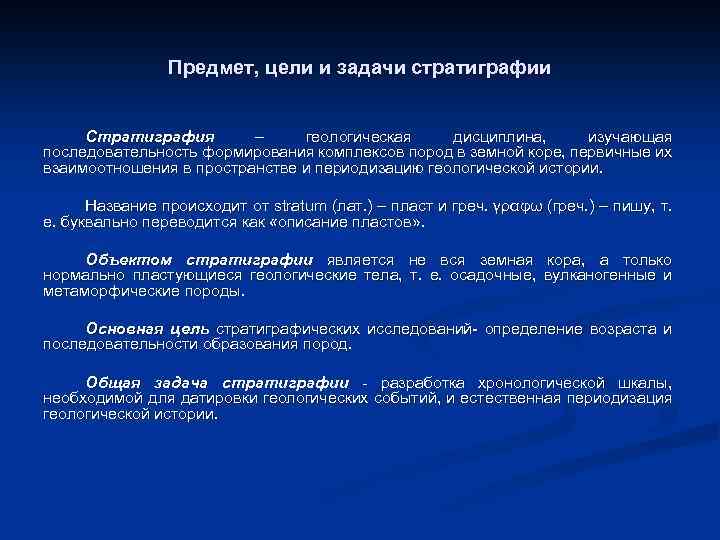 Предмет, цели и задачи стратиграфии

Стратиграфия – геологическая дисциплина, изучающая последовательность формирования комплексов пород в земной коре, первичные их взаимоотношения в пространстве и периодизацию геологической истории.

Название происходит от stratum (лат.) – пласт и греч. γραφω (греч.) – пишу, т. е. буквально переводится как «описание пластов».

Объектом стратиграфии является не вся земная кора, а только нормально пластующиеся геологические тела, т. е. осадочные, вулканогенные и метаморфические породы.

Основная цель стратиграфических исследований- определение возраста и последовательности образования пород.

Общая задача стратиграфии - разработка хронологической шкалы, необходимой для датировки геологических событий, и естественная периодизация геологической истории.